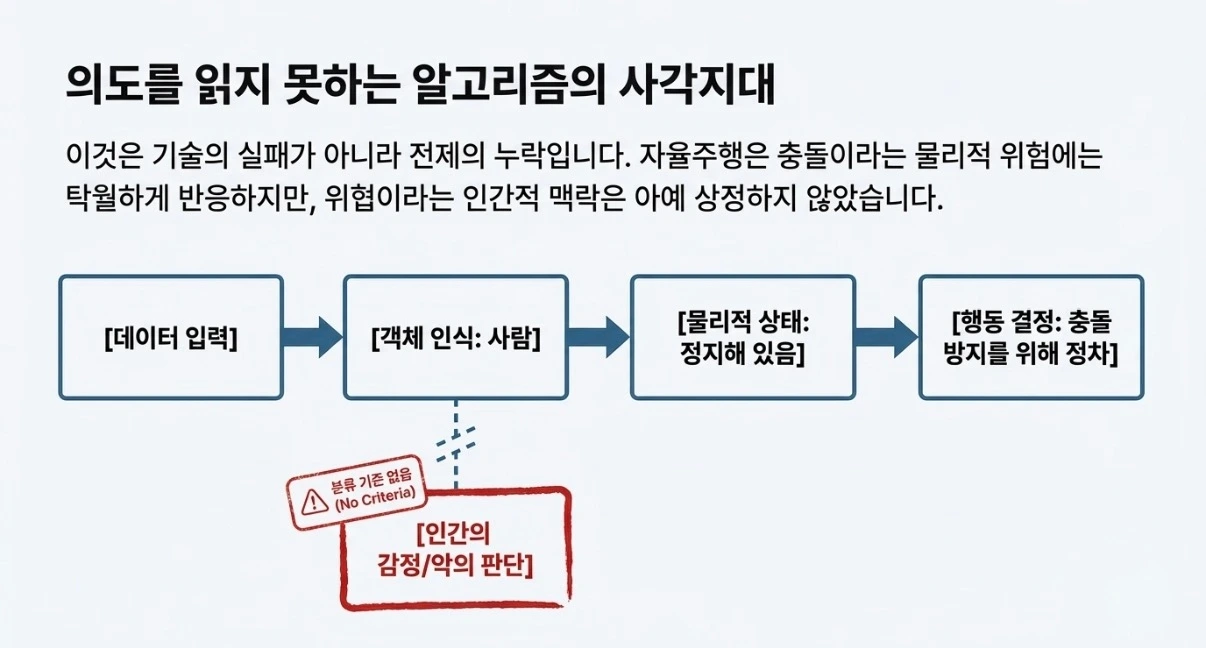 의도를 읽지 못하는 알고리즘의 사각지대

이것은 기술의 실패가 아니라 전제의 누락입니다. 자율주행은 충돌이라는 물리적 위험에는 탁월하게 반응하지만, 위협이라는 인간적 맥락은 아예 상정하지 않았습니다.

[데이터 입력]

[객체 인식: 사람]

[물리적 상태: 정지해 있음]

[행동 결정: 충돌 방지를 위해 정차]

분류 기준 없음 (No Criteria)

[인간의 감정/악의 판단]